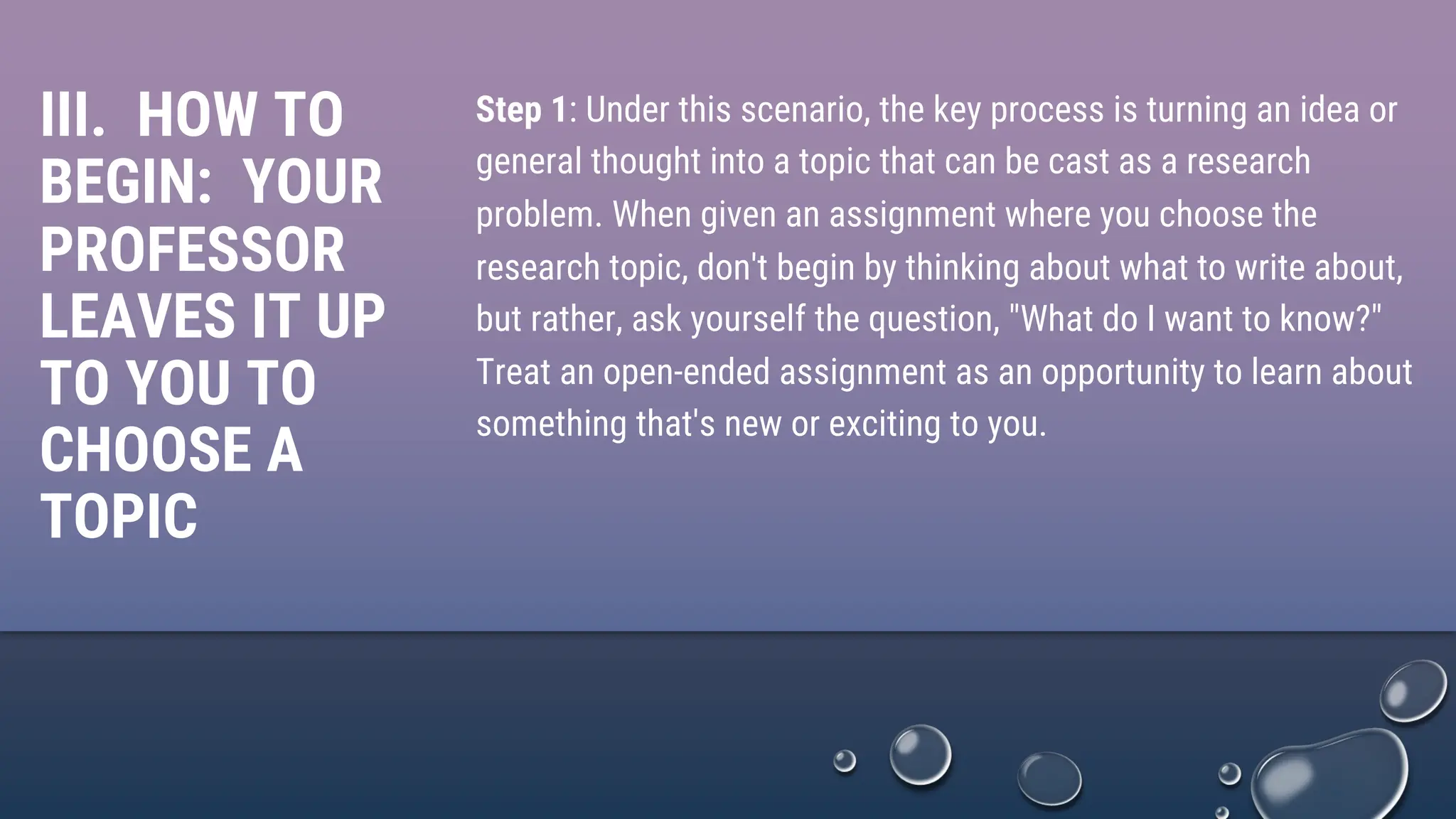 III. HOW TO BEGIN: YOUR PROFESSOR LEAVES IT UP TO YOU TO CHOOSE A TOPIC

Step 1: Under this scenario, the key process is turning an idea or general thought into a topic that can be cast as a research problem. When given an assignment where you choose the research topic, don't begin by thinking about what to write about, but rather, ask yourself the question, "What do I want to know?" Treat an open-ended assignment as an opportunity to learn about something that's new or exciting to you.